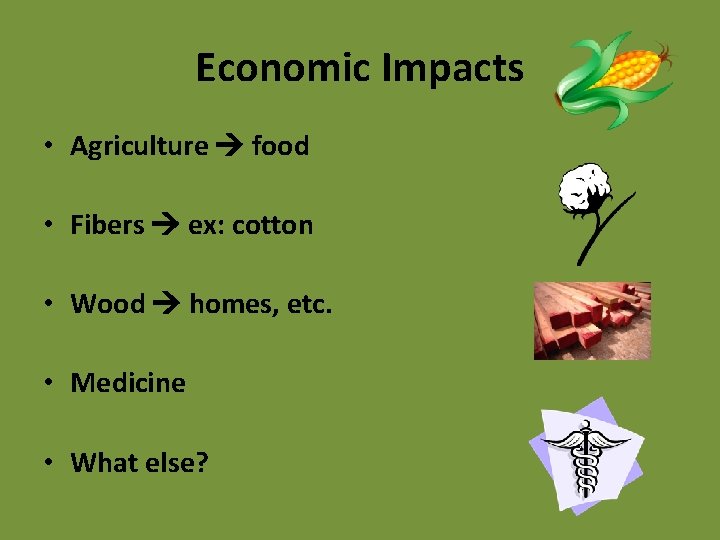 Economic Impacts

• Agriculture → food

• Fibers → ex: cotton

• Wood → homes, etc.

• Medicine

• What else?